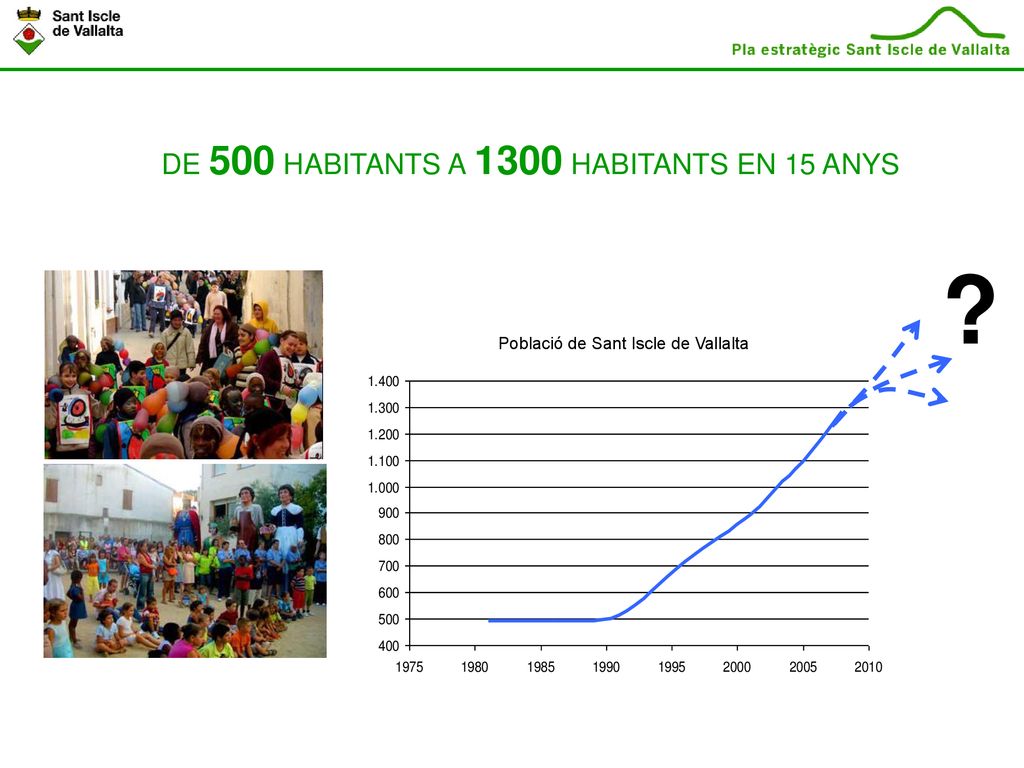 Sant Iscle de Vallalta

Pla estratègic Sant Iscle de Vallalta

DE 500 HABITANTS A 1300 HABITANTS EN 15 ANYS

?

Població de Sant Iscle de Vallalta

1.400
1.300
1.200
1.100
1.000
900
800
700
600
500
400

1975 1980 1985 1990 1995 2000 2005 2010